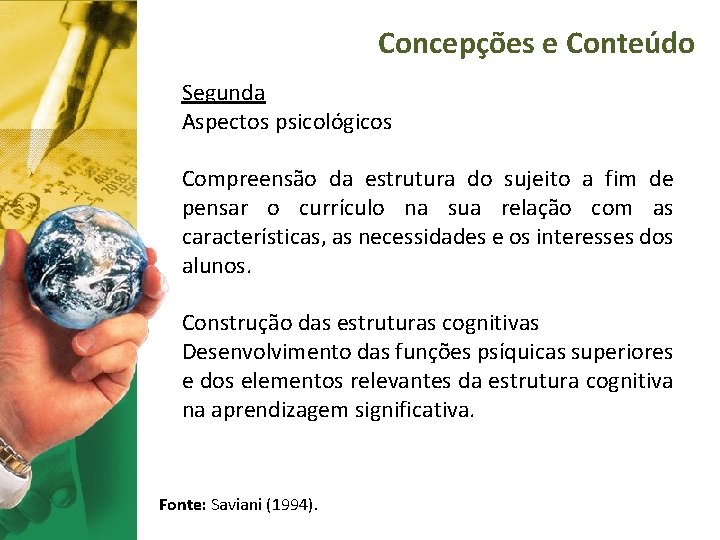 Concepções e Conteúdo

Segunda
Aspectos psicológicos

Compreensão da estrutura do sujeito a fim de pensar o currículo na sua relação com as características, as necessidades e os interesses dos alunos.

Construção das estruturas cognitivas
Desenvolvimento das funções psíquicas superiores e dos elementos relevantes da estrutura cognitiva na aprendizagem significativa.

Fonte: Saviani (1994).